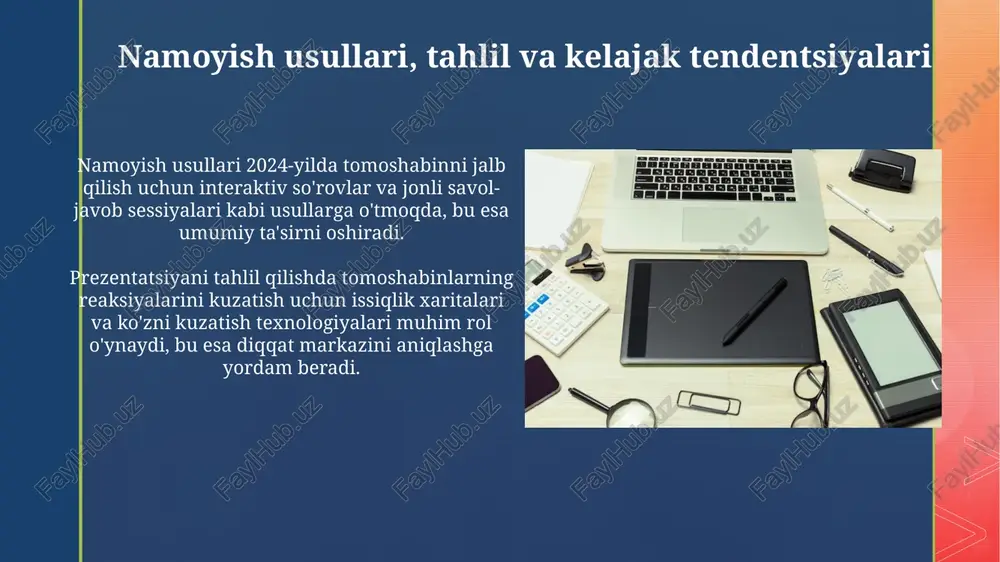 Namoyish usullari, tahlil va kelajak tendentsiyalari

Namoyish usullari 2024-yilda tomoshabinni jalb qilish uchun interaktiv so'rovlar va jonli savol-javob sessiyalari kabi usullarga o'tmoqda, bu esa umumiy ta'sirni oshiradi.

Prezentatsiyani tahlil qilishda tomoshabinlarning reaksiyalarini kuzatish uchun issiqlik xaritalari va ko'zni kuzatish texnologiyalari muhim rol o'ynaydi, bu esa diqqat markazini aniqlashga yordam beradi.

FaylHub.uz